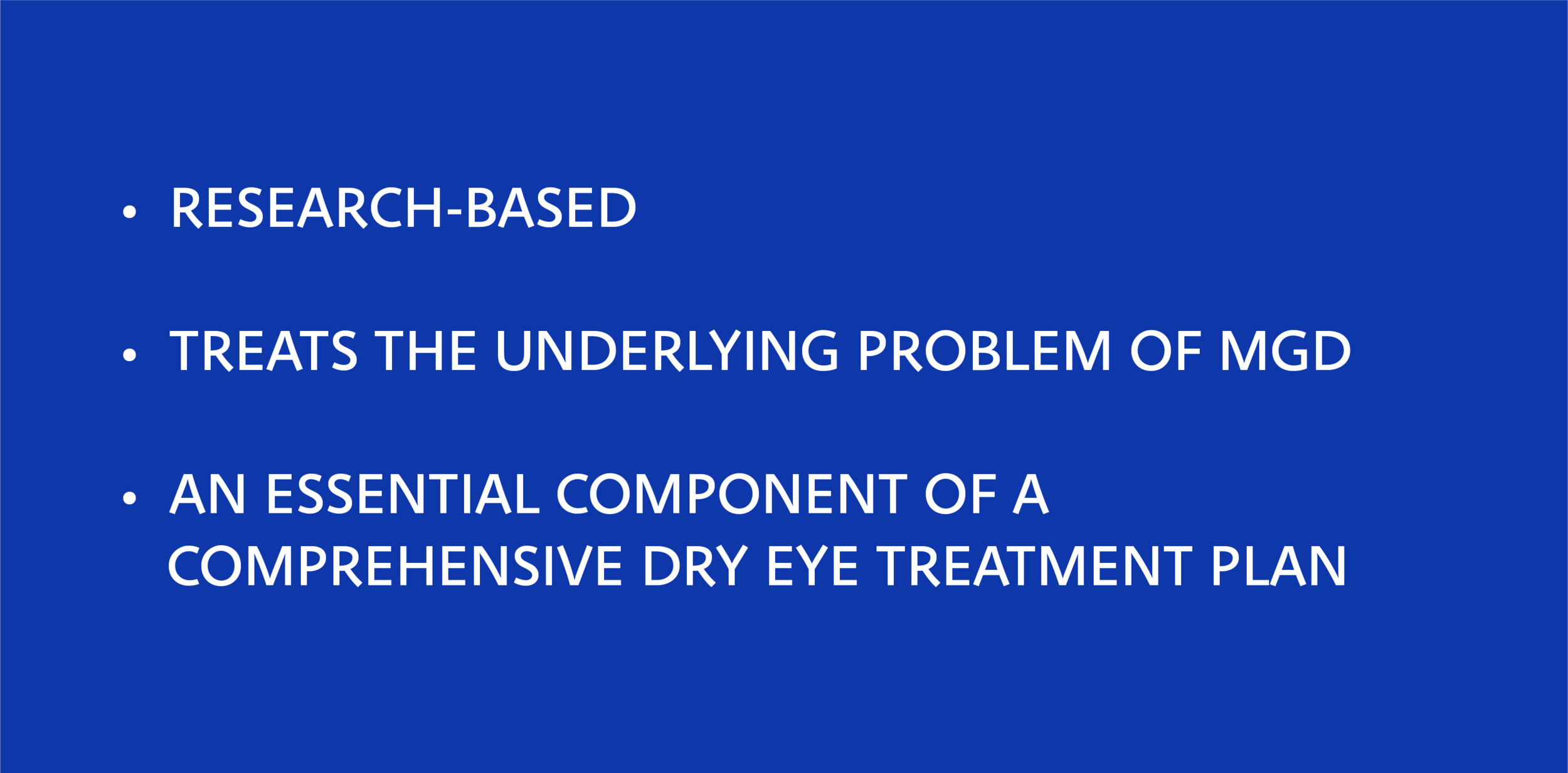 • RESEARCH-BASED

• TREATS THE UNDERLYING PROBLEM OF MGD

• AN ESSENTIAL COMPONENT OF A COMPREHENSIVE DRY EYE TREATMENT PLAN